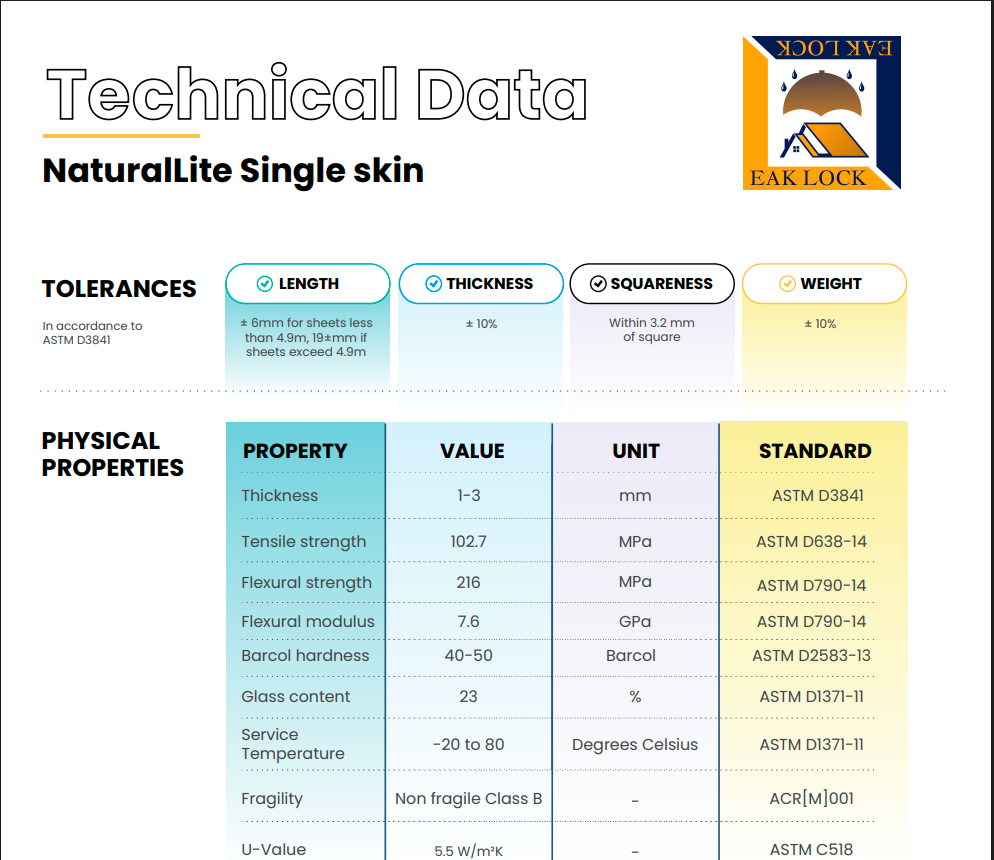 Technical Data

NaturalLite Single skin

EAK LOCK

EAK LOCK

TOLERANCES

In accordance to ASTM D3841

LENGTH

± 6mm for sheets less than 4.9m, 19±mm if sheets exceed 4.9m

THICKNESS

± 10%

SQUARENESS

Within 3.2 mm of square

WEIGHT

± 10%

PHYSICAL PROPERTIES

| PROPERTY | VALUE | UNIT | STANDARD |
|---|---|---|---|
| Thickness | 1-3 | mm | ASTM D3841 |
| Tensile strength | 102.7 | MPa | ASTM D638-14 |
| Flexural strength | 216 | MPa | ASTM D790-14 |
| Flexural modulus | 7.6 | GPa | ASTM D790-14 |
| Barcol hardness | 40-50 | Barcol | ASTM D2583-13 |
| Glass content | 23 | % | ASTM D1371-11 |
| Service Temperature | -20 to 80 | Degrees Celsius | ASTM D1371-11 |
| Fragility | Non fragile Class B | - | ACR[M]001 |
| U-Value | 5.5 W/m²K | - | ASTM C518 |